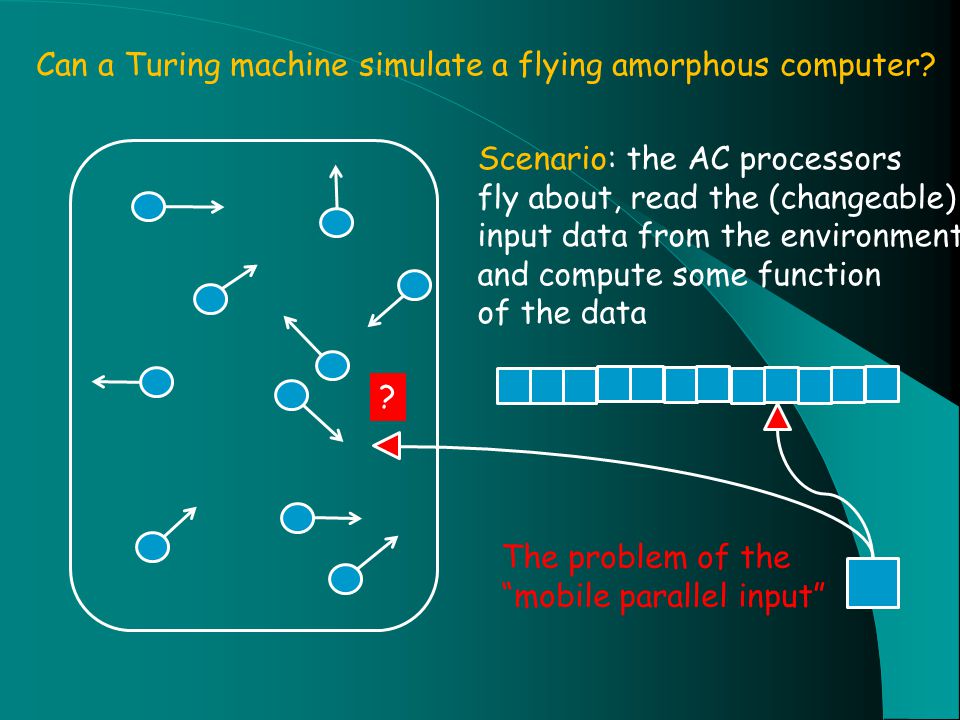 Can a Turing machine simulate a flying amorphous computer?

Scenario: the AC processors fly about, read the (changeable) input data from the environment and compute some function of the data

?

The problem of the "mobile parallel input"